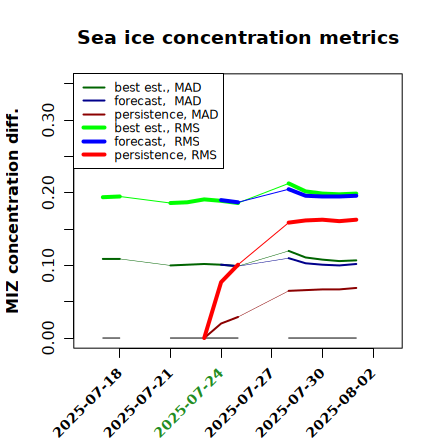 Sea ice concentration metrics

best est., MAD
forecast, MAD
persistence, MAD
best est., RMS
forecast, RMS
persistence, RMS

MIZ concentration diff.

0.00
0.10
0.20
0.30

2025-07-18
2025-07-21
2025-07-24
2025-07-27
2025-07-30
2025-08-02